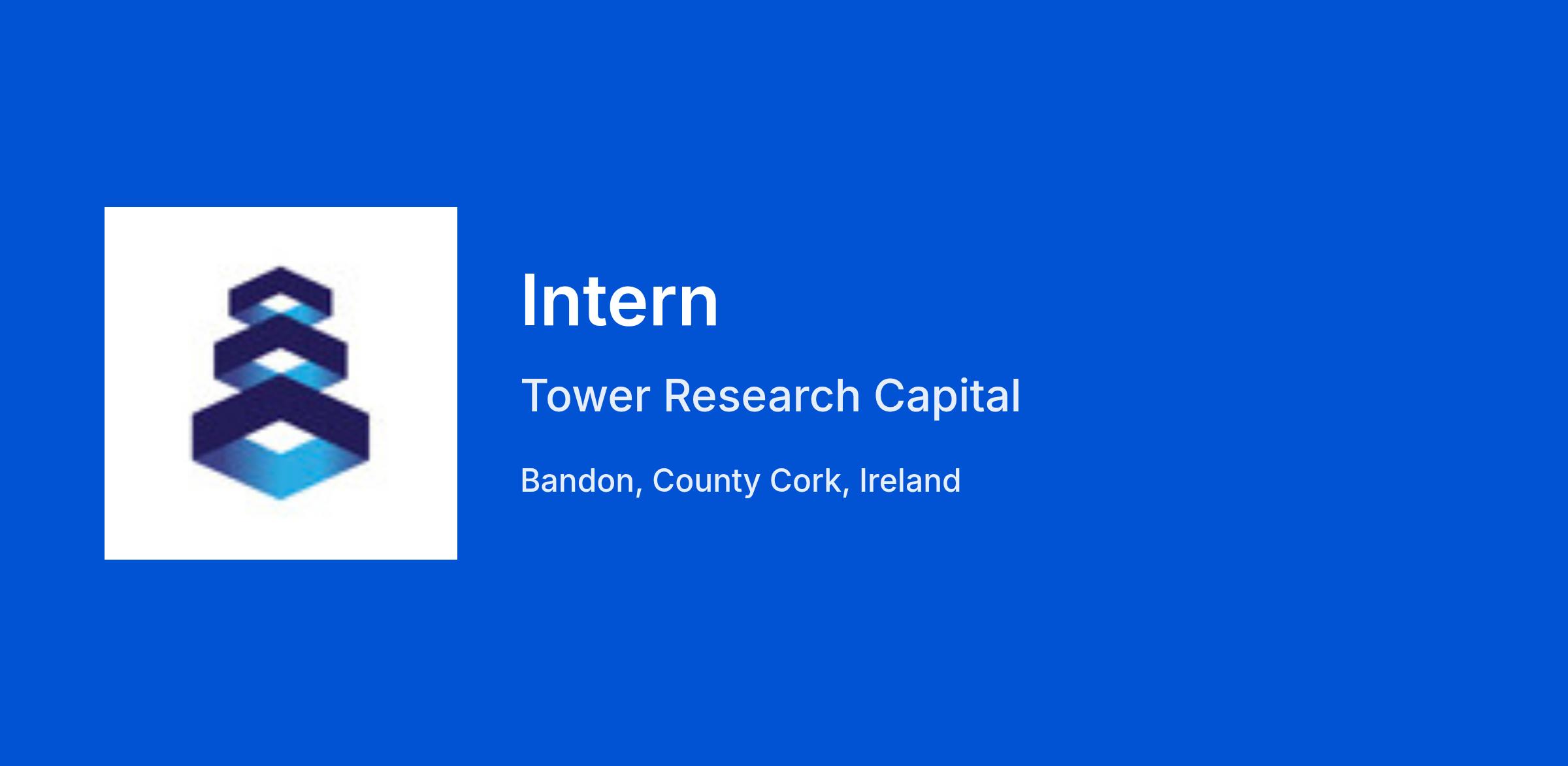 Intern

Tower Research Capital

Bandon, County Cork, Ireland